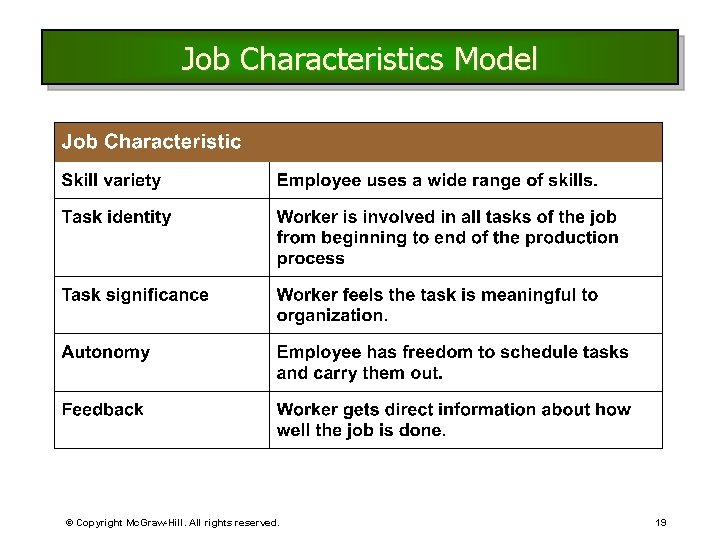 Job Characteristics Model

| Job Characteristic | |
|---|---|
| Skill variety | Employee uses a wide range of skills. |
| Task identity | Worker is involved in all tasks of the job from beginning to end of the production process |
| Task significance | Worker feels the task is meaningful to organization. |
| Autonomy | Employee has freedom to schedule tasks and carry them out. |
| Feedback | Worker gets direct information about how well the job is done. |

© Copyright McGraw-Hill. All rights reserved.

19